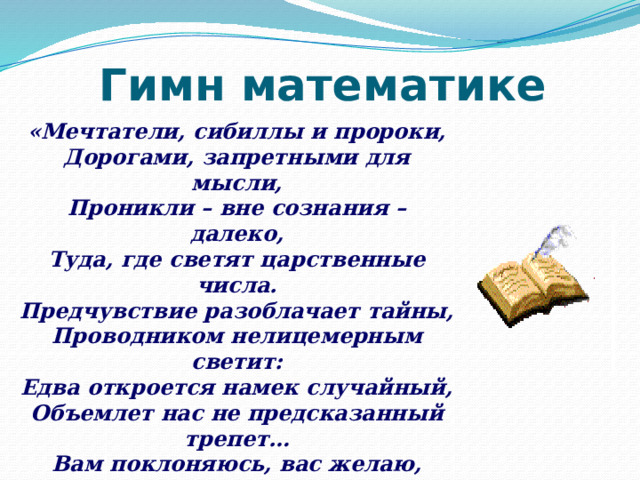 Гимн математике

«Мечтатели, сибиллы и пророки,
Дорогами, запретными для мысли,
Проникли – вне сознания – далеко,
Туда, где светят царственные числа.
Предчувствие разоблачает тайны,
Проводником нелицемерным светит:
Едва откроется намек случайный,
Объемлет нас не предсказанный трепет…
Вам поклоняюсь, вас желаю,